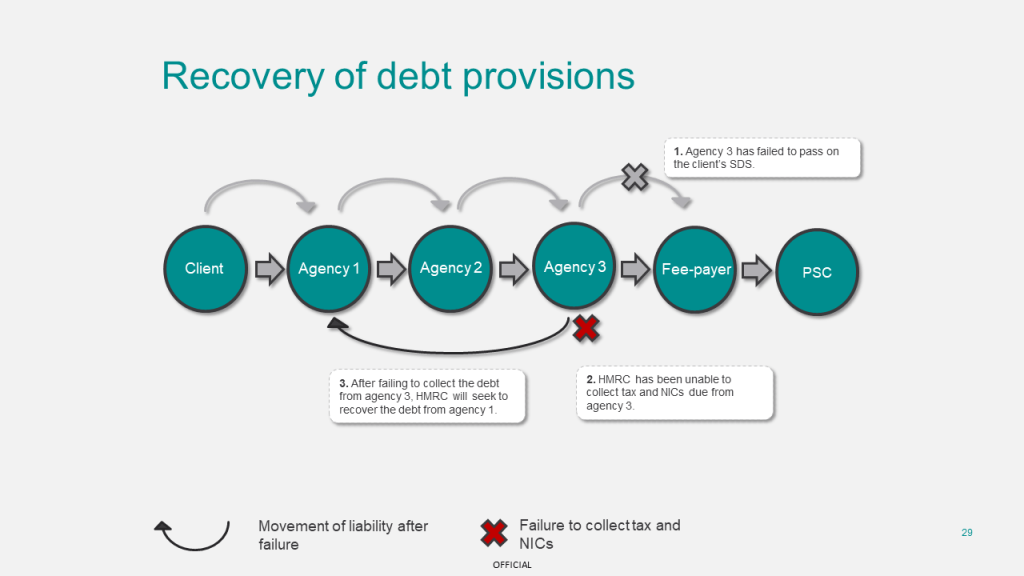 Recovery of debt provisions

1. Agency 3 has failed to pass on the client's SDS.

Client

Agency 1

Agency 2

Agency 3

Fee-payer

PSC

3. After failing to collect the debt from agency 3, HMRC will seek to recover the debt from agency 1.

2. HMRC has been unable to collect tax and NICs due from agency 3.

Movement of liability after failure

Failure to collect tax and NICs

29

OFFICIAL